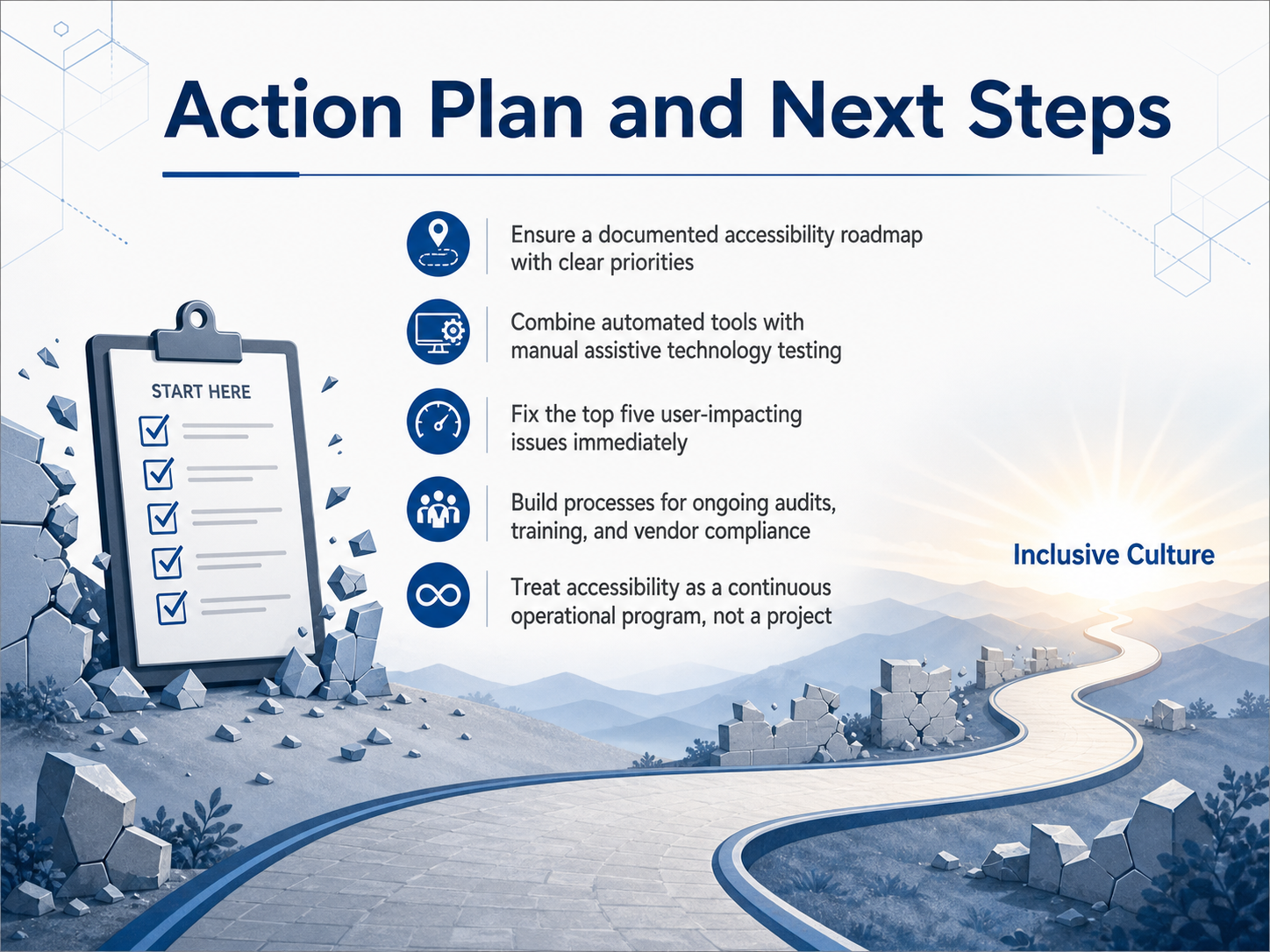 Action Plan and Next Steps

Ensure a documented accessibility roadmap with clear priorities

Combine automated tools with manual assistive technology testing

Fix the top five user-impacting issues immediately

Build processes for ongoing audits, training, and vendor compliance

Treat accessibility as a continuous operational program, not a project

START HERE

Inclusive Culture